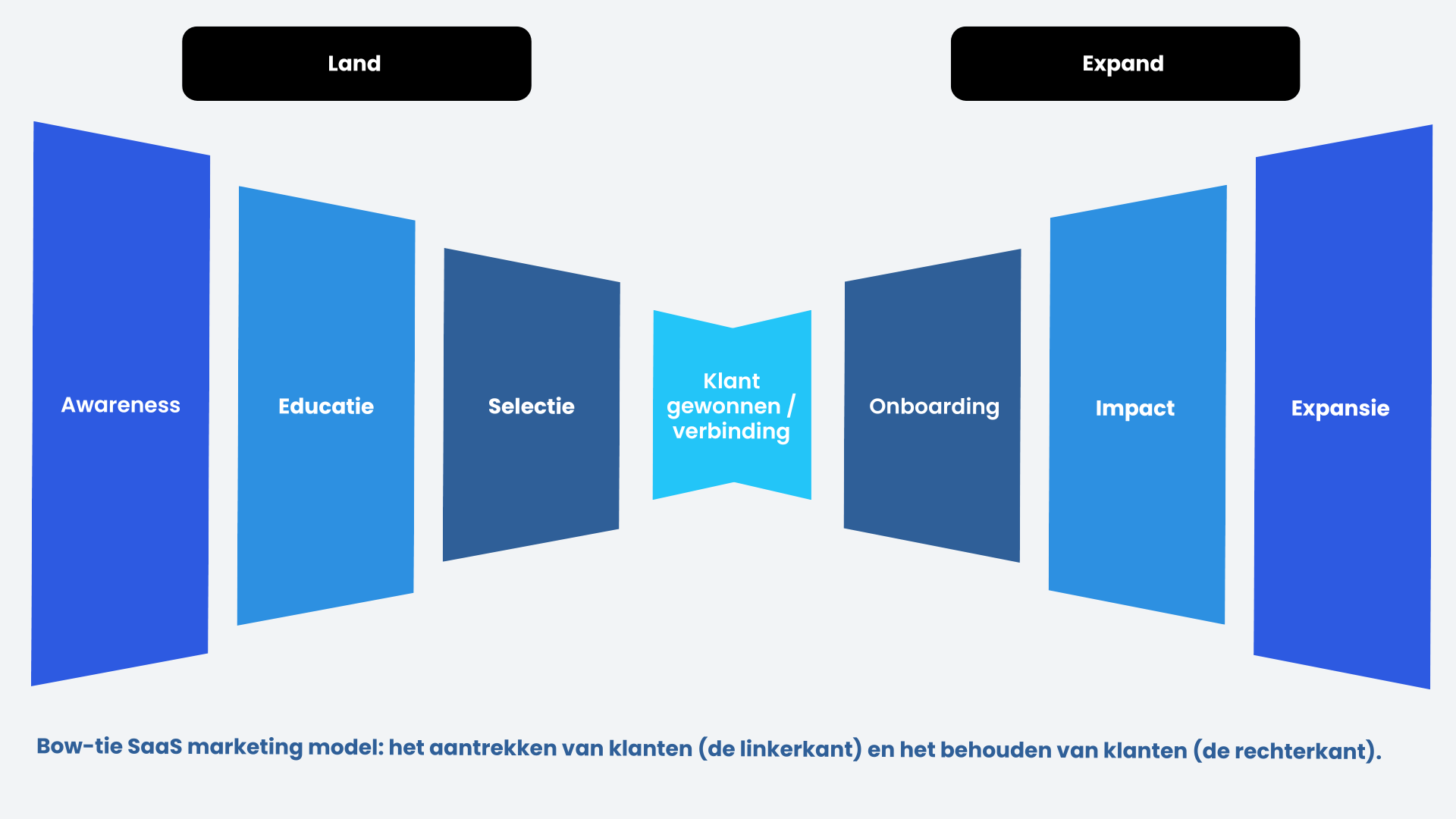 Land

Expand

Awareness

Educatie

Selectie

Klant gewonnen / verbinding

Onboarding

Impact

Expansie

Bow-tie SaaS marketing model: het aantrekken van klanten (de linkerkant) en het behouden van klanten (de rechterkant).